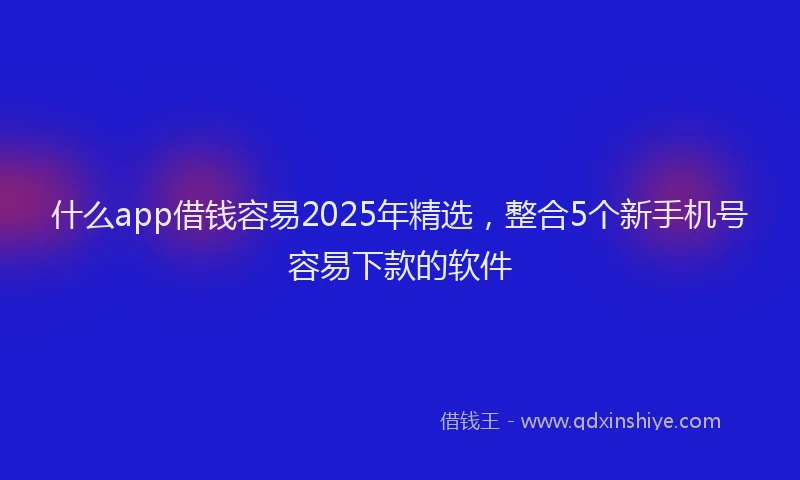 什么app借钱容易2025年精选，整合5个新手机号容易下款的软件

借钱王 - www.qdxinshiye.com